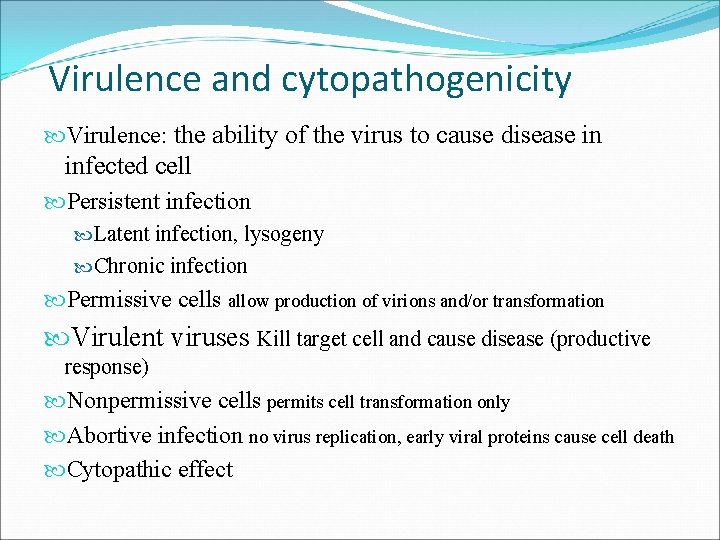 Virulence and cytopathogenicity

Virulence: the ability of the virus to cause disease in infected cell

Persistent infection

Latent infection, lysogeny

Chronic infection

Permissive cells allow production of virions and/or transformation

Virulent viruses Kill target cell and cause disease (productive response)

Nonpermissive cells permits cell transformation only

Abortive infection no virus replication, early viral proteins cause cell death

Cytopathic effect